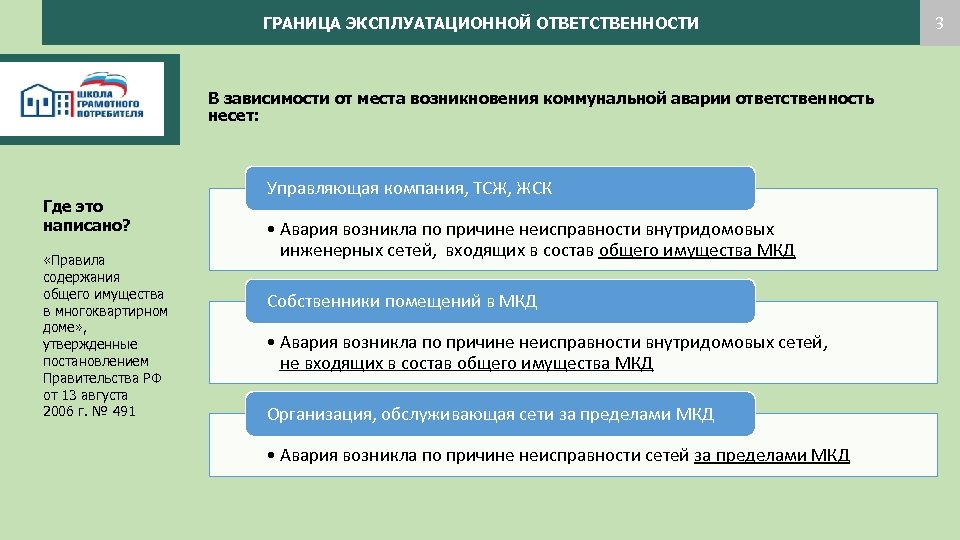 ГРАНИЦА ЭКСПЛУАТАЦИОННОЙ ОТВЕТСТВЕННОСТИ

3

ШКОЛА ГРАМОТНОГО ПОТРЕБИТЕЛЯ

В зависимости от места возникновения коммунальной аварии ответственность несет:

Где это написано?

«Правила содержания общего имущества в многоквартирном доме», утвержденные постановлением Правительства РФ от 13 августа 2006 г. № 491

Управляющая компания, ТСЖ, ЖСК

• Авария возникла по причине неисправности внутридомовых инженерных сетей, входящих в состав общего имущества МКД

Собственники помещений в МКД

• Авария возникла по причине неисправности внутридомовых сетей, не входящих в состав общего имущества МКД

Организация, обслуживающая сети за пределами МКД

• Авария возникла по причине неисправности сетей за пределами МКД